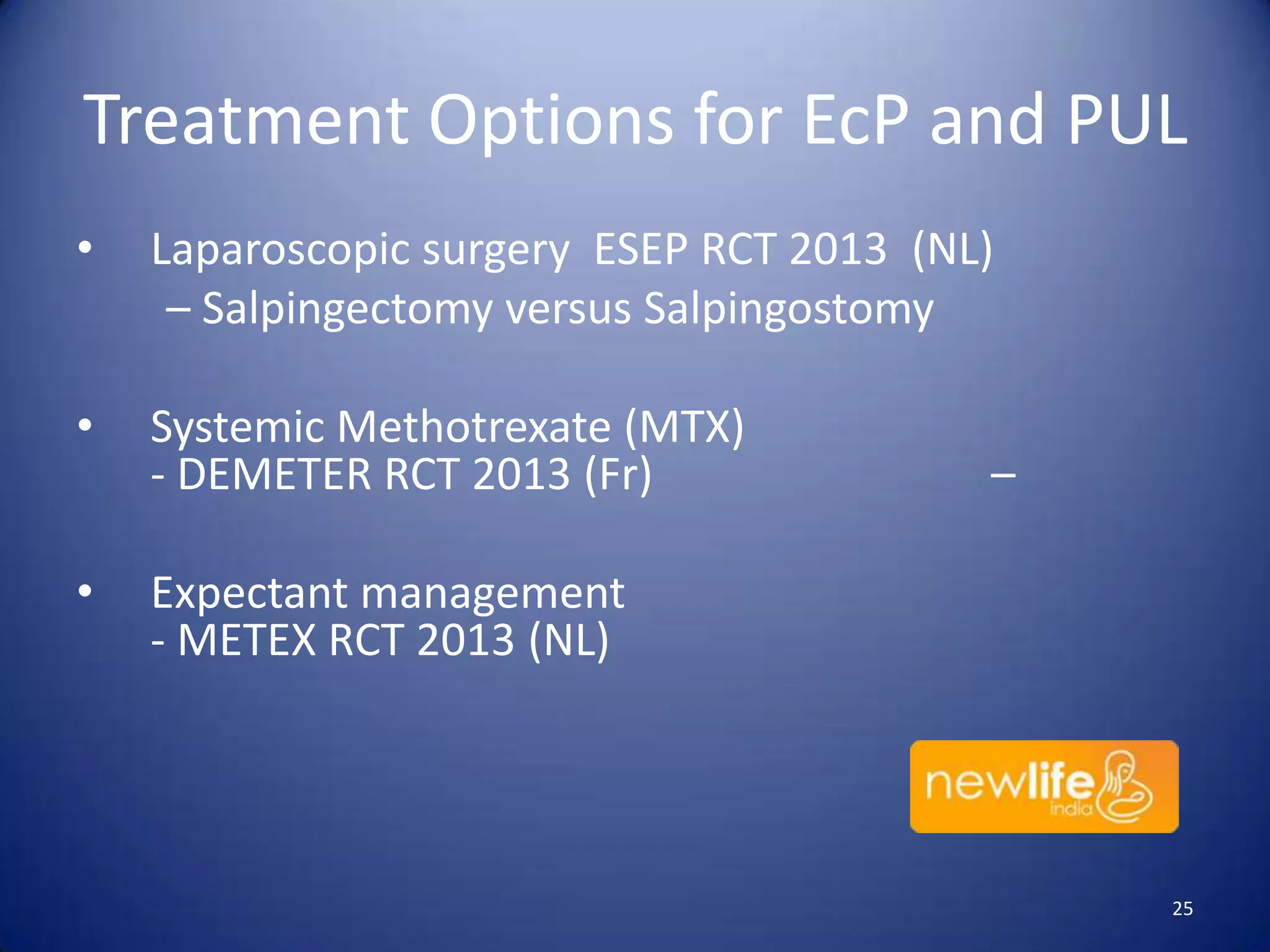 Treatment Options for EcP and PUL

• Laparoscopic surgery ESEP RCT 2013 (NL)
– Salpingectomy versus Salpingostomy

• Systemic Methotrexate (MTX)
- DEMETER RCT 2013 (Fr) –

• Expectant management
- METEX RCT 2013 (NL)

newlife india

25